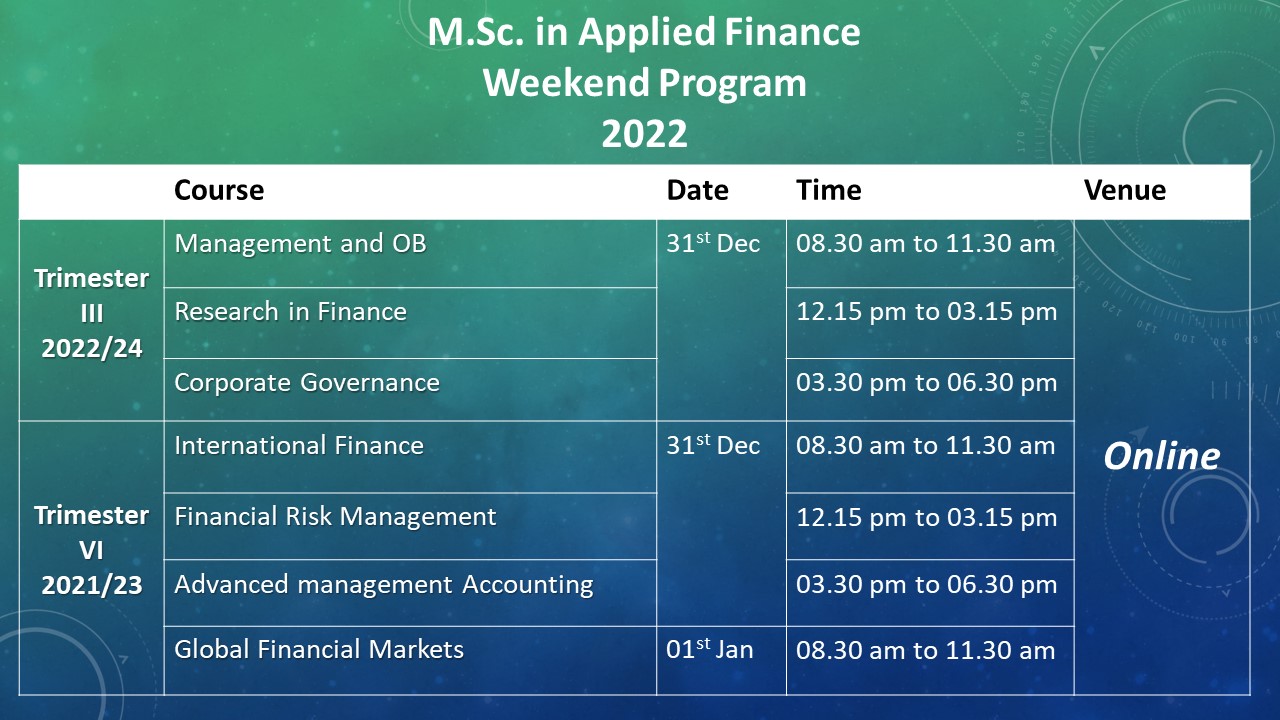 M.Sc. in Applied Finance
Weekend Program
2022

| | Course | Date | Time | Venue |
|---|---|---|---|---|
| Trimester III 2022/24 | Management and OB | 31$^{st}$ Dec | 08.30 am to 11.30 am | Online |
| | Research in Finance | | 12.15 pm to 03.15 pm | |
| | Corporate Governance | | 03.30 pm to 06.30 pm | |
| Trimester VI 2021/23 | International Finance | 31$^{st}$ Dec | 08.30 am to 11.30 am | |
| | Financial Risk Management | | 12.15 pm to 03.15 pm | |
| | Advanced management Accounting | | 03.30 pm to 06.30 pm | |
| | Global Financial Markets | 01$^{st}$ Jan | 08.30 am to 11.30 am | |